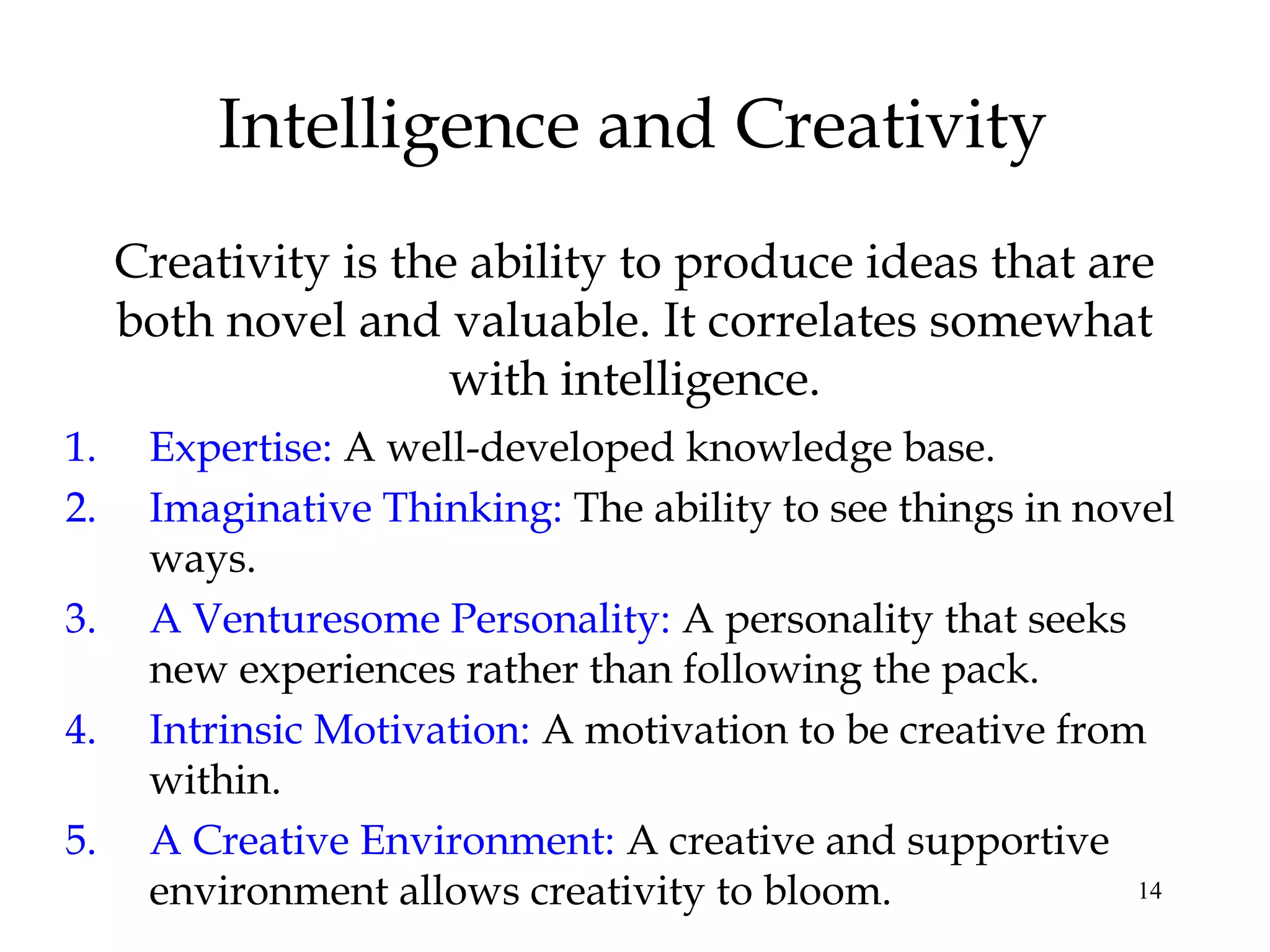 Intelligence and Creativity

Creativity is the ability to produce ideas that are both novel and valuable. It correlates somewhat with intelligence.

1. Expertise: A well-developed knowledge base.
2. Imaginative Thinking: The ability to see things in novel ways.
3. A Venturesome Personality: A personality that seeks new experiences rather than following the pack.
4. Intrinsic Motivation: A motivation to be creative from within.
5. A Creative Environment: A creative and supportive environment allows creativity to bloom.

14